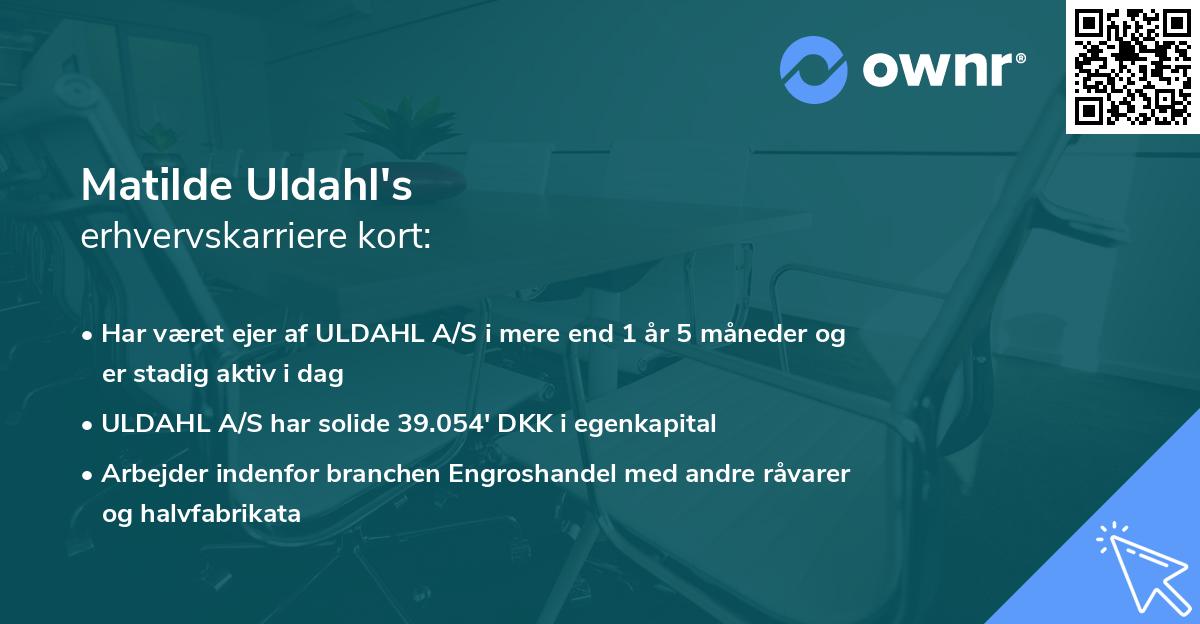 ownr®

Matilde Uldahl's
erhvervskarriere kort:

• Har været ejer af ULDAHL A/S i mere end 1 år 5 måneder og er stadig aktiv i dag

• ULDAHL A/S har solide 39.054' DKK i egenkapital

• Arbejder indenfor branchen Engroshandel med andre råvarer og halvfabrikata